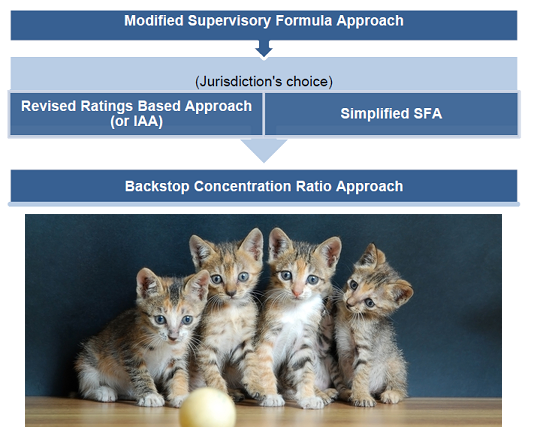 Modified Supervisory Formula Approach

(Jurisdiction's choice)

Revised Ratings Based Approach (or IAA)

Simplified SFA

Backstop Concentration Ratio Approach